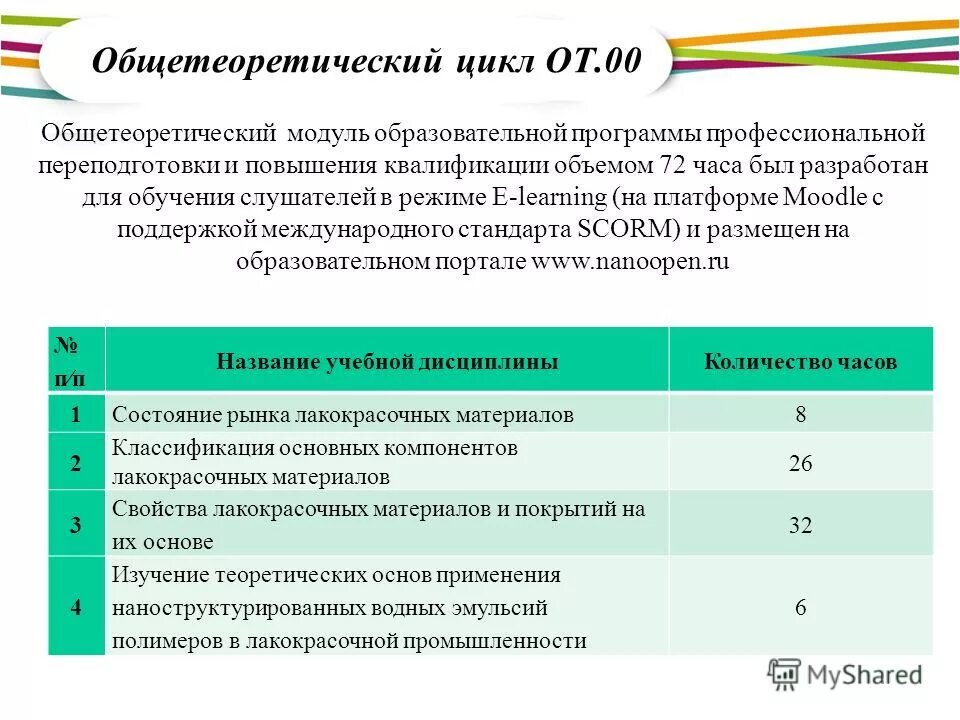 Общетеоретический цикл ОТ.00

Общетеоретический модуль образовательной программы профессиональной переподготовки и повышения квалификации объемом 72 часа был разработан для обучения слушателей в режиме E-learning (на платформе Moodle с поддержкой международного стандарта SCORM) и размещен на образовательном портале www.nanoopen.ru

| № п/п | Название учебной дисциплины | Количество часов |
|---|---|---|
| 1 | Состояние рынка лакокрасочных материалов | 8 |
| 2 | Классификация основных компонентов лакокрасочных материалов | 26 |
| 3 | Свойства лакокрасочных материалов и покрытий на их основе | 32 |
| 4 | Изучение теоретических основ применения наноструктурированных водных эмульсий полимеров в лакокрасочной промышленности | 6 |

MyShared